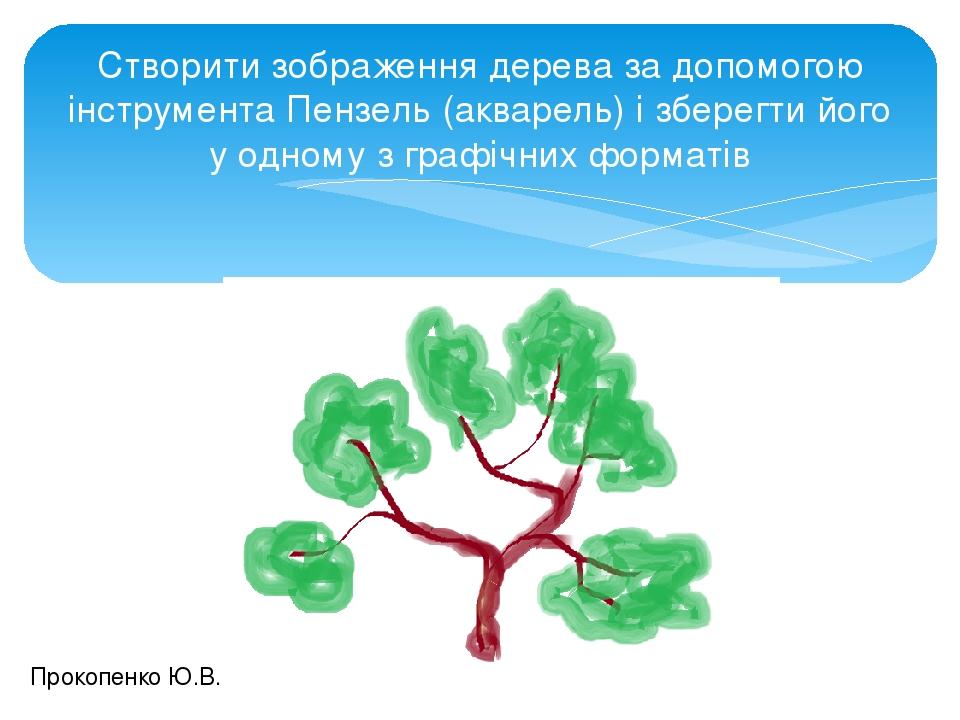 Створити зображення дерева за допомогою інструмента Пензель (акварель) і зберегти його у одному з графічних форматів

Прокопенко Ю.В.